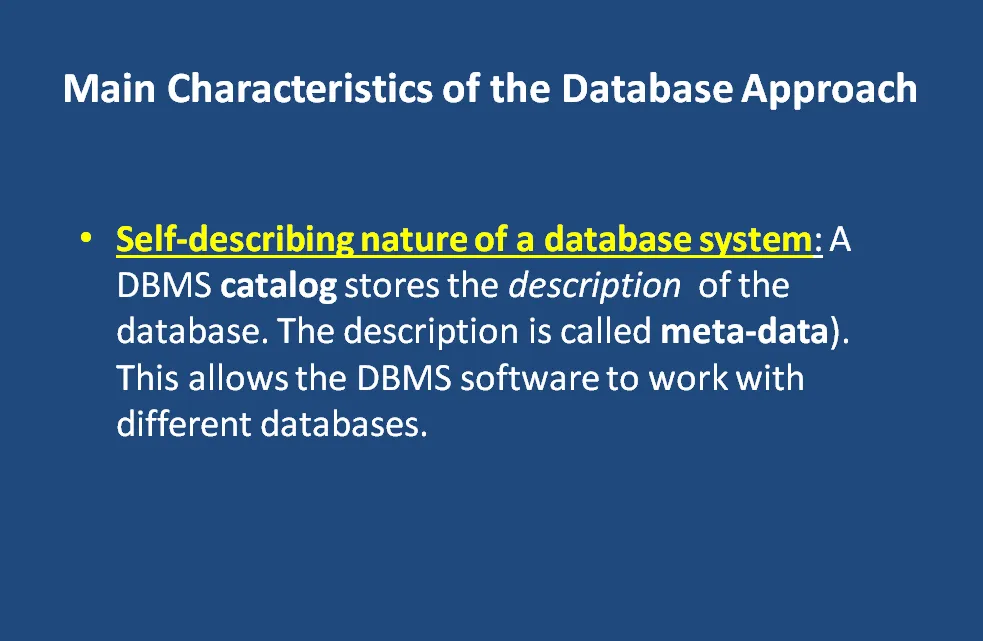 Main Characteristics of the Database Approach

• Self-describing nature of a database system: A DBMS catalog stores the description of the database. The description is called meta-data). This allows the DBMS software to work with different databases.